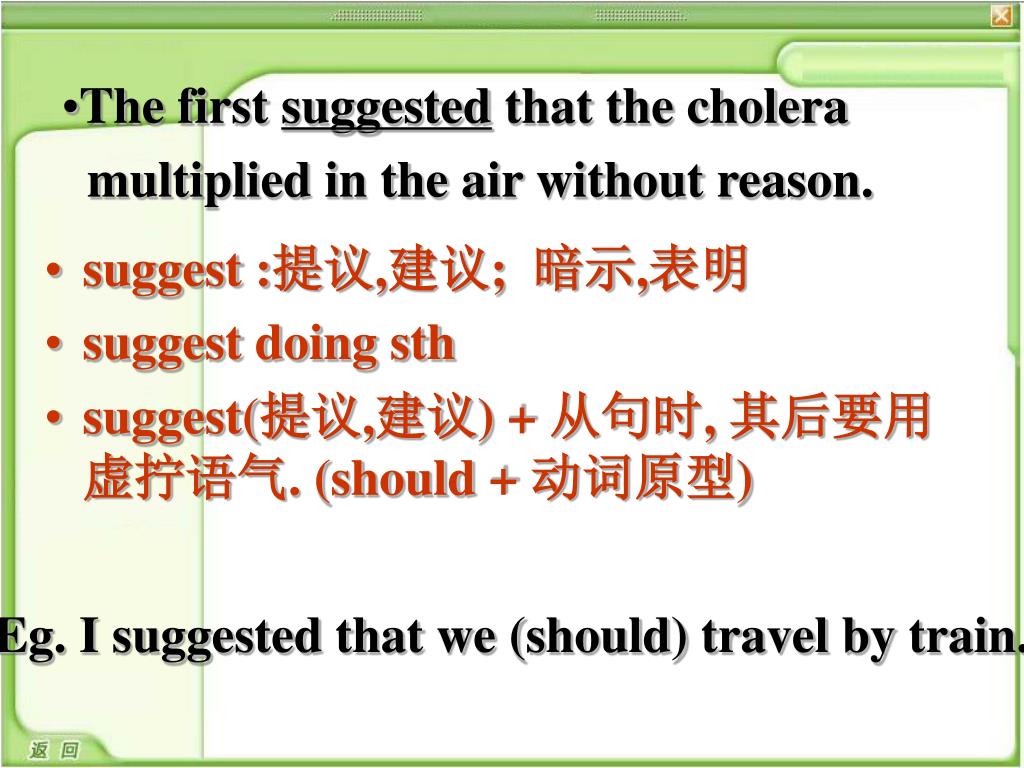 •The first suggested that the cholera multiplied in the air without reason.

• suggest :提议,建议; 暗示,表明
• suggest doing sth
• suggest(提议,建议) + 从句时, 其后要用虚拧语气. (should + 动词原型)

Eg. I suggested that we (should) travel by train.

返 回